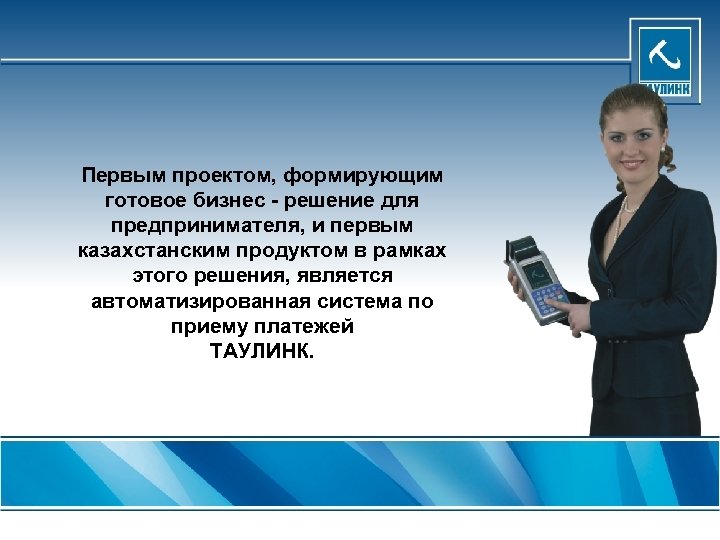 ТАУЛИНК

Первым проектом, формирующим готовое бизнес - решение для предпринимателя, и первым казахстанским продуктом в рамках этого решения, является автоматизированная система по приему платежей
ТАУЛИНК.